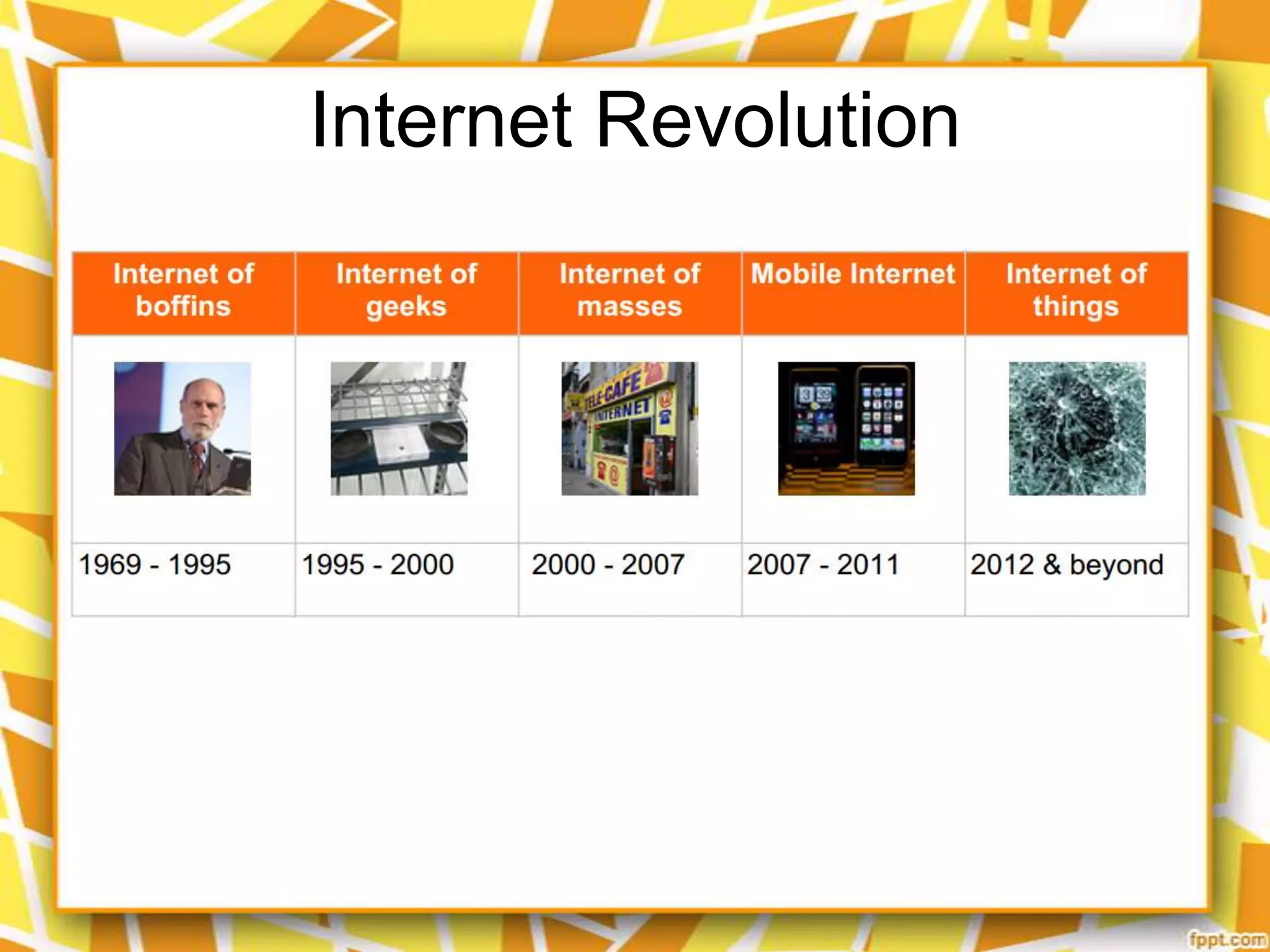 Internet Revolution

| Internet of boffins | Internet of geeks | Internet of masses | Mobile Internet | Internet of things |
|---|---|---|---|---|
| | | TELE-CAFE INTERNET | | |
| 1969 - 1995 | 1995 - 2000 | 2000 - 2007 | 2007 - 2011 | 2012 & beyond |

fppt.com